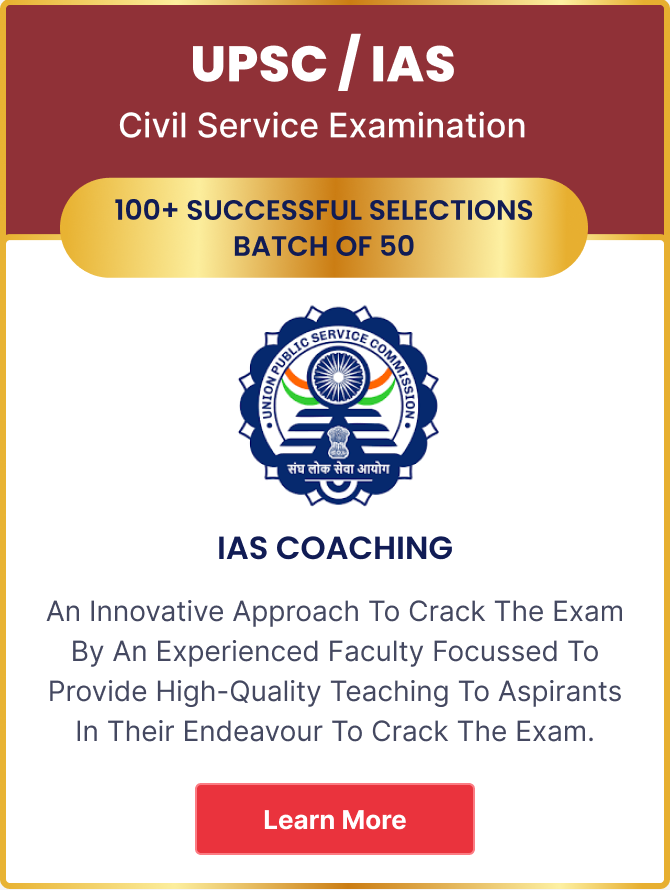 UPSC / IAS
Civil Service Examination

100+ SUCCESSFUL SELECTIONS
BATCH OF 50

UNION PUBLIC SERVICE COMMISSION
संघ लोक सेवा आयोग

IAS COACHING

An Innovative Approach To Crack The Exam By An Experienced Faculty Focussed To Provide High-Quality Teaching To Aspirants In Their Endeavour To Crack The Exam.

Learn More